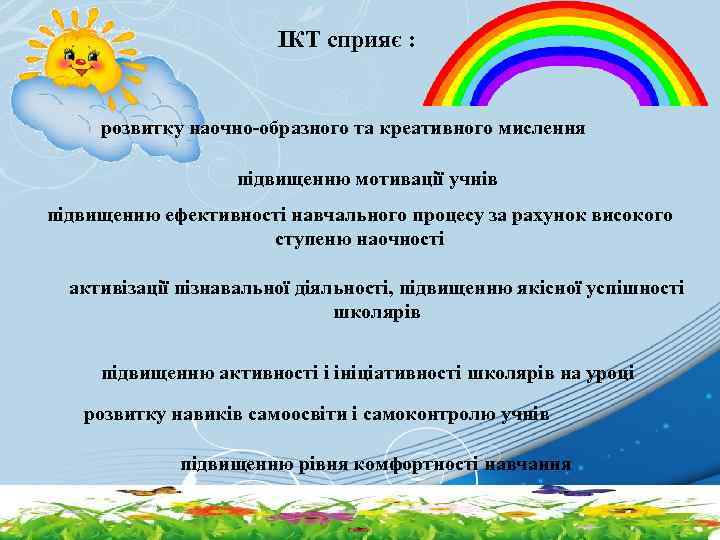 ІКТ сприяє :

розвитку наочно-образного та креативного мислення

підвищенню мотивації учнів

підвищенню ефективності навчального процесу за рахунок високого ступеню наочності

активізації пізнавальної діяльності, підвищенню якісної успішності школярів

підвищенню активності і ініціативності школярів на уроці

розвитку навиків самоосвіти і самоконтролю учнів

підвищенню рівня комфортності навчання